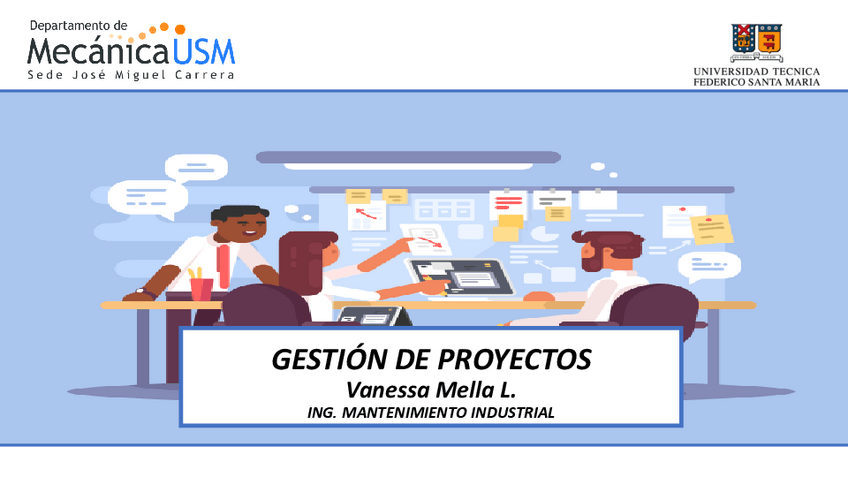 Departamento de
MecánicaUSM
Sede José Miguel Carrera

UNIVERSIDAD TECNICA
FEDERICO SANTA MARIA

GESTIÓN DE PROYECTOS
Vanessa Mella L.
ING. MANTENIMIENTO INDUSTRIAL